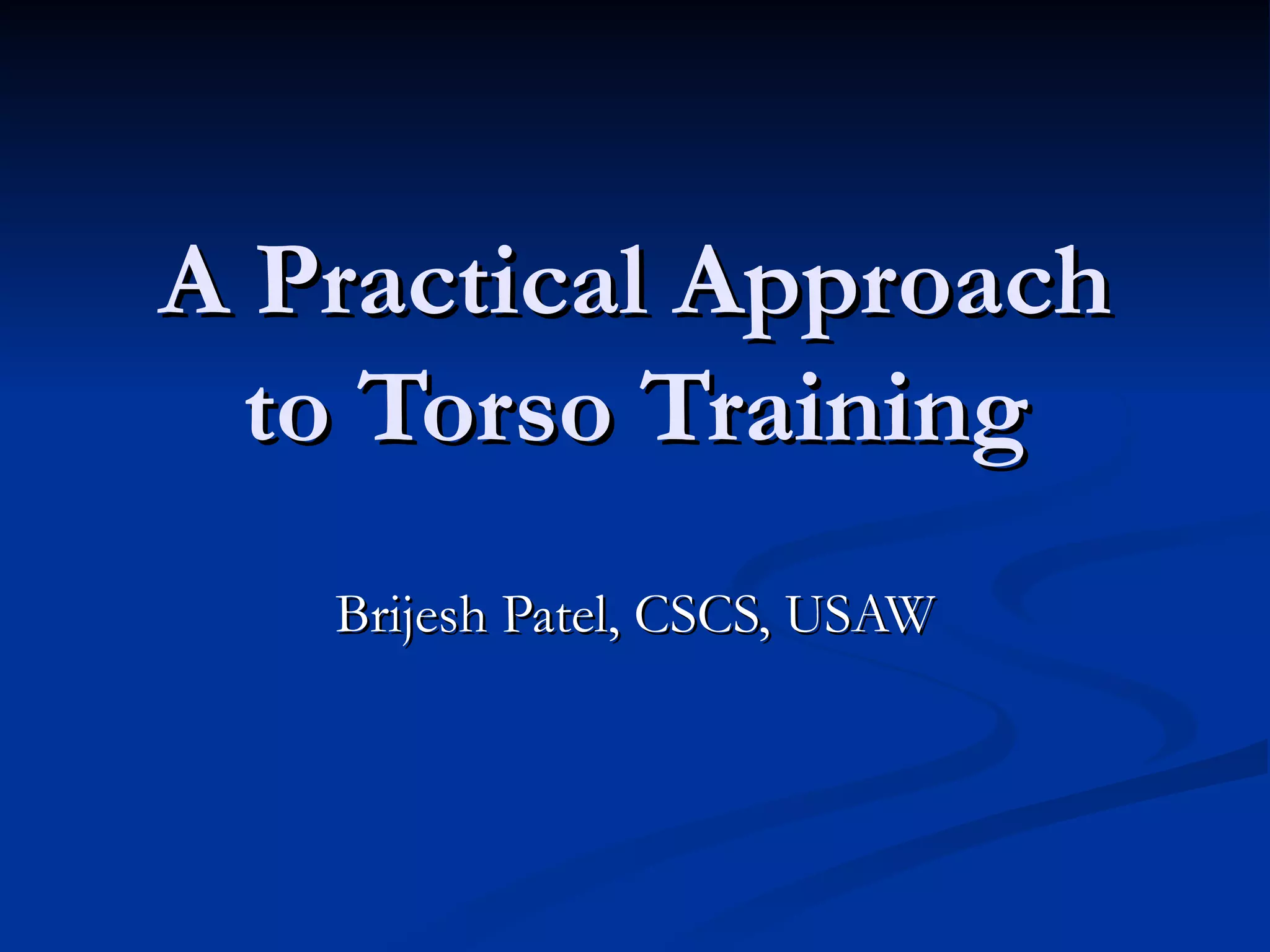 A Practical Approach to Torso Training

Brijesh Patel, CSCS, USAW